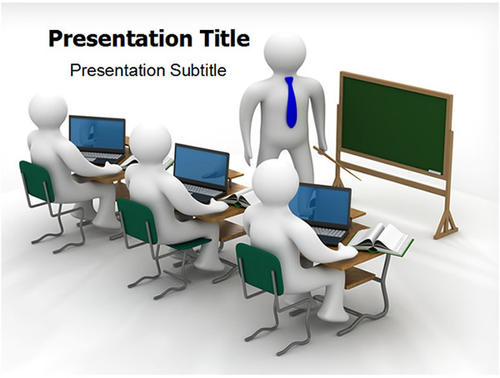 Presentation Title

Presentation Subtitle